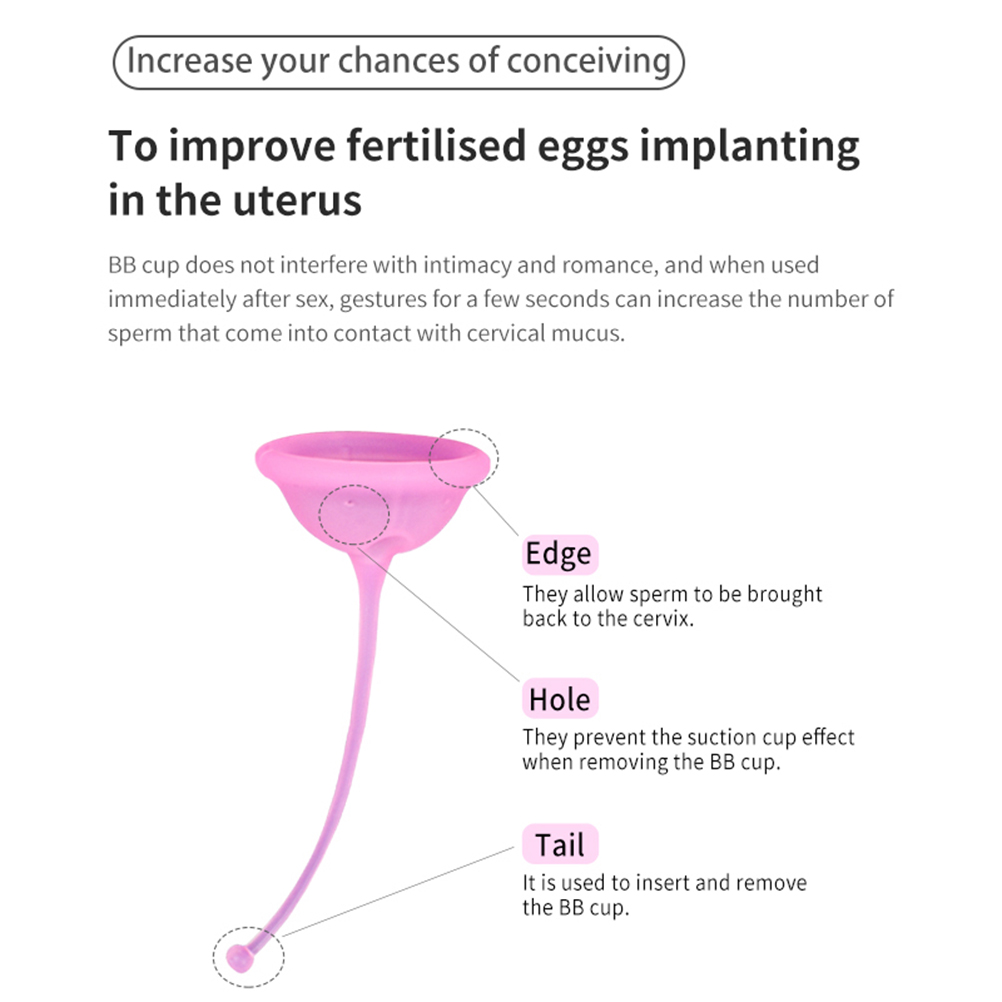 Increase your chances of conceiving

To improve fertilised eggs implanting in the uterus

BB cup does not interfere with intimacy and romance, and when used immediately after sex, gestures for a few seconds can increase the number of sperm that come into contact with cervical mucus.

Edge
They allow sperm to be brought back to the cervix.

Hole
They prevent the suction cup effect when removing the BB cup.

Tail
It is used to insert and remove the BB cup.